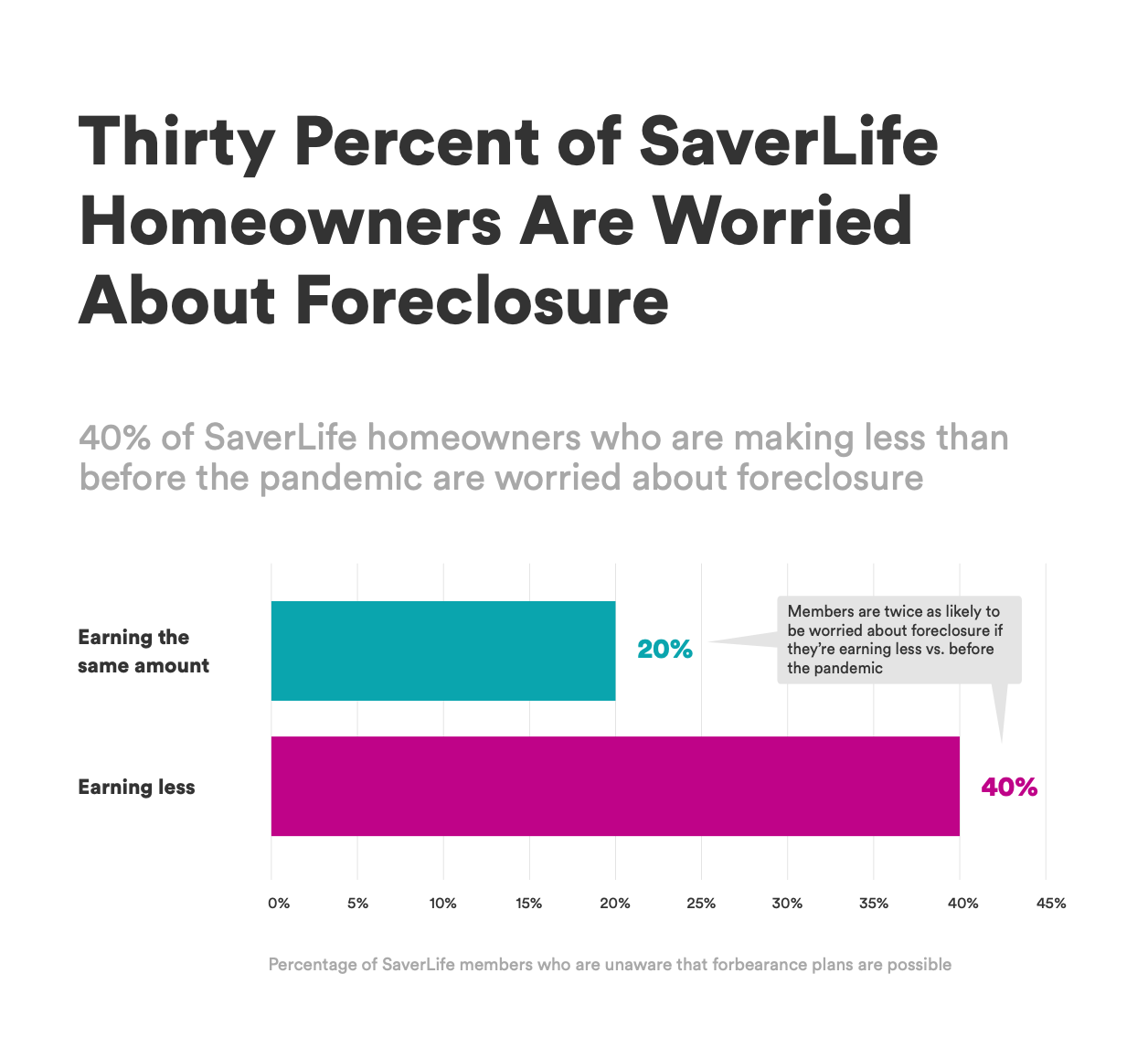 Thirty Percent of SaverLife Homeowners Are Worried About Foreclosure

40% of SaverLife homeowners who are making less than before the pandemic are worried about foreclosure

Earning the same amount

20%

Members are twice as likely to be worried about foreclosure if they're earning less vs. before the pandemic

Earning less

40%

0% 5% 10% 15% 20% 25% 30% 35% 40% 45%

Percentage of SaverLife members who are unaware that forbearance plans are possible